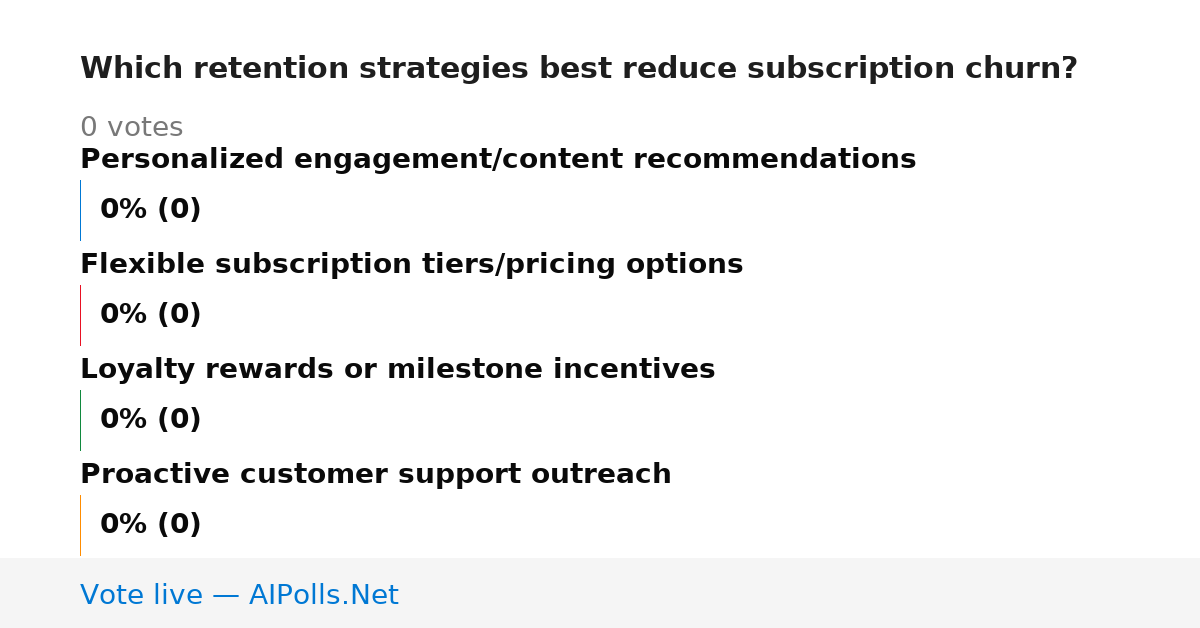 Which retention strategies best reduce subscription churn?

0 votes

Personalized engagement/content recommendations

0% (0)

Flexible subscription tiers/pricing options

0% (0)

Loyalty rewards or milestone incentives

0% (0)

Proactive customer support outreach

0% (0)

Vote live — AIPolls.Net